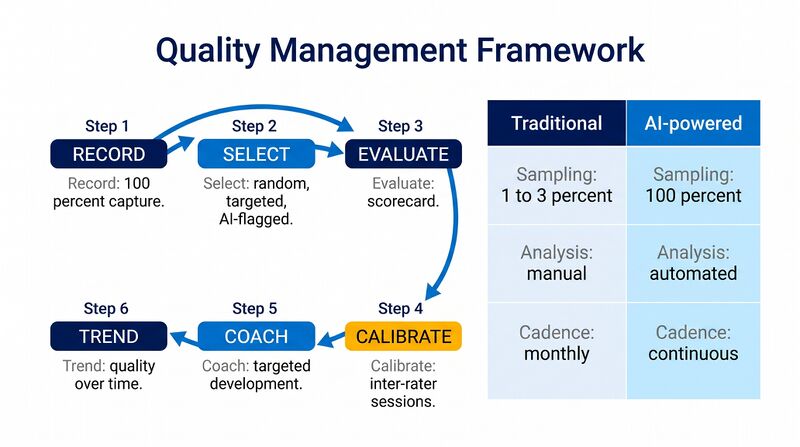 Quality Management Framework

Step 1
RECORD
Record: 100 percent capture.

Step 2
SELECT
Select: random, targeted, AI-flagged.

Step 3
EVALUATE
Evaluate: scorecard.

Step 4
CALIBRATE
Calibrate: inter-rater sessions.

Step 5
COACH
Coach: targeted development.

Step 6
TREND
Trend: quality over time.

| Traditional | AI-powered |
|---|---|
| Sampling: 1 to 3 percent | Sampling: 100 percent |
| Analysis: manual | Analysis: automated |
| Cadence: monthly | Cadence: continuous |